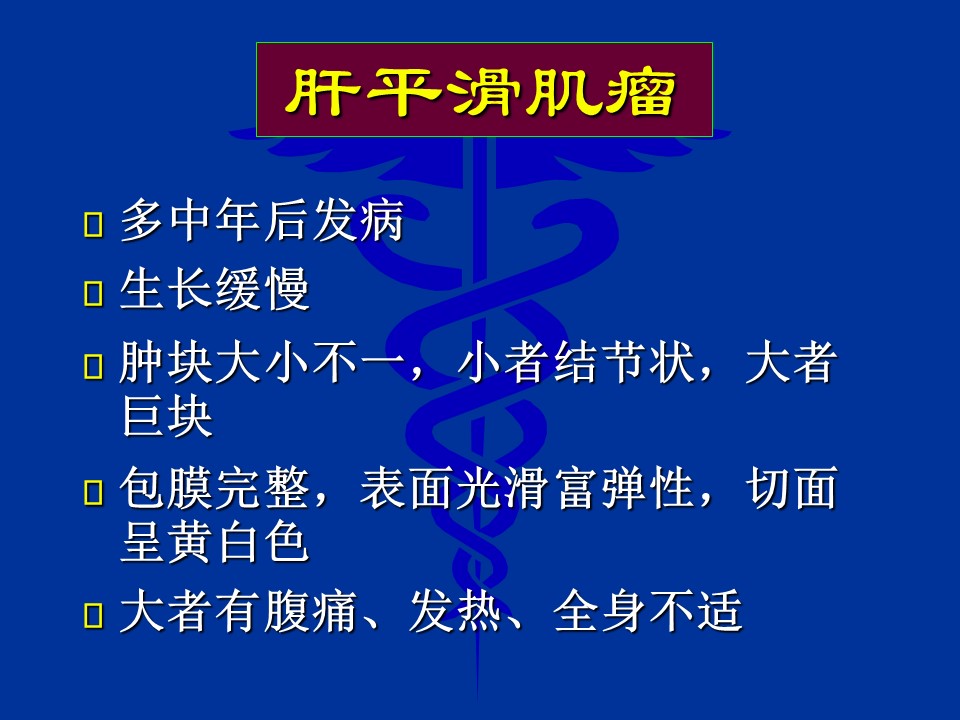 肝平滑肌瘤

多中年后发病

生长缓慢

肿块大小不一，小者结节状，大者巨块

包膜完整，表面光滑富弹性，切面呈黄白色

大者有腹痛、发热、全身不适